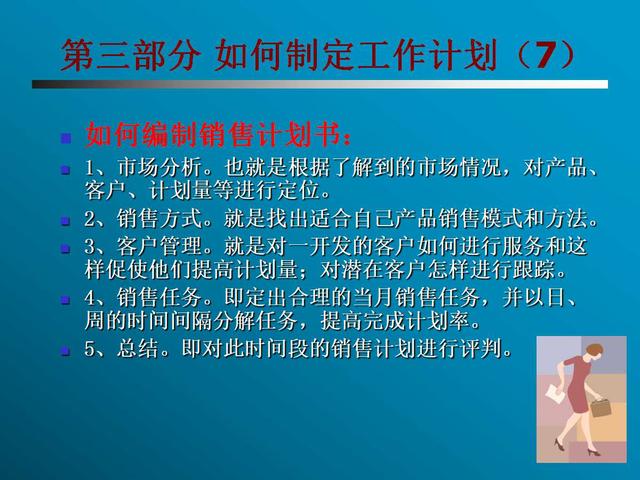 第三部分 如何制定工作计划（7）

如何编制销售计划书：

1、市场分析。也就是根据了解到的市场情况，对产品、客户、计划量等进行定位。

2、销售方式。就是找出适合自己产品销售模式和方法。

3、客户管理。就是对一开发的客户如何进行服务和这样促使他们提高计划量；对潜在客户怎样进行跟踪。

4、销售任务。即定出合理的当月销售任务，并以日、周的时间间隔分解任务，提高完成计划率。

5、总结。即对此时间段的销售计划进行评判。